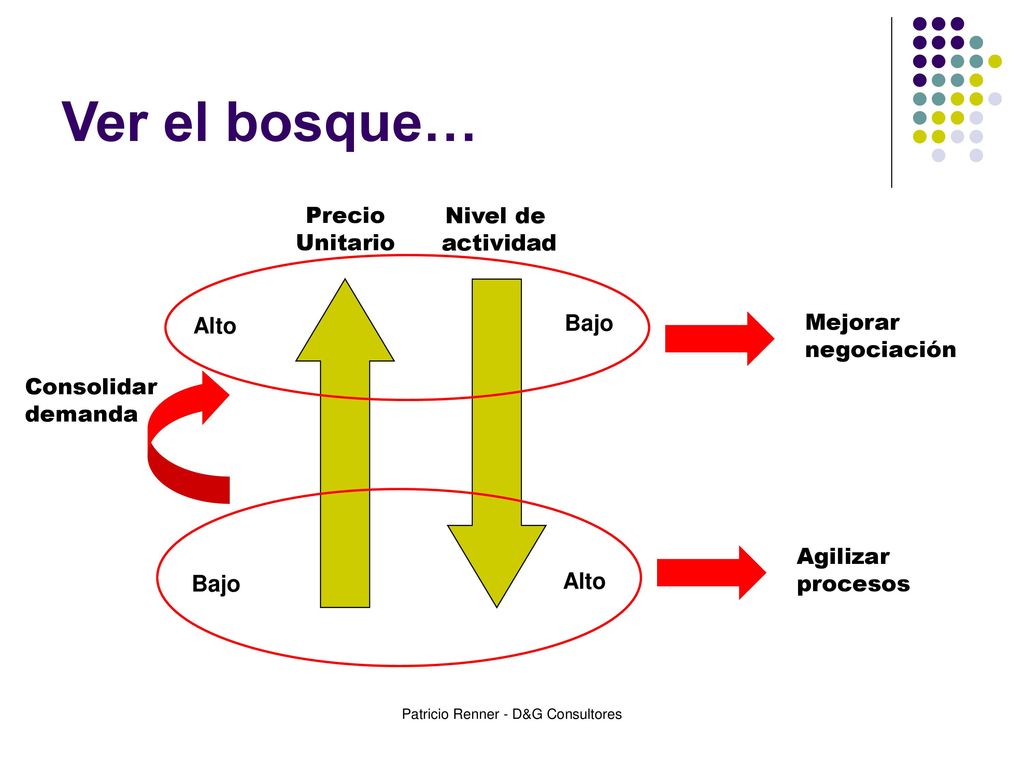 Ver el bosque…

Precio Unitario

Nivel de actividad

Alto

Bajo

Mejorar negociación

Consolidar demanda

Bajo

Alto

Agilizar procesos

Patricio Renner - D&G Consultores